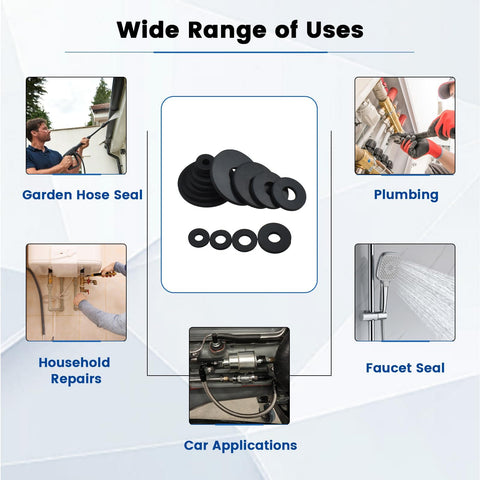 Wide Range of Uses

Garden Hose Seal

Plumbing

Household Repairs

Faucet Seal

Car Applications